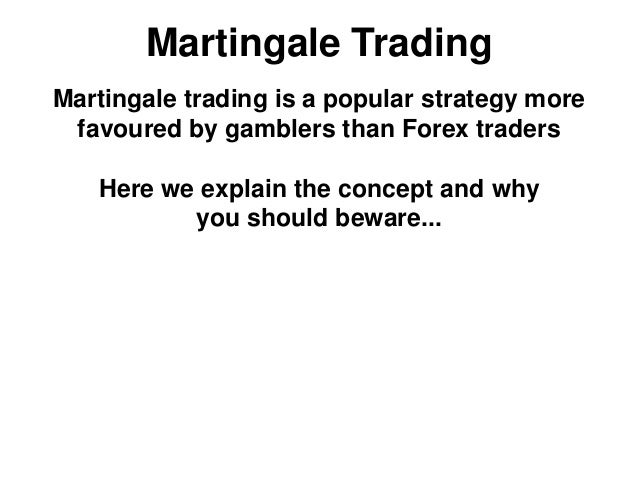 Martingale Trading

Martingale trading is a popular strategy more favoured by gamblers than Forex traders

Here we explain the concept and why you should beware...